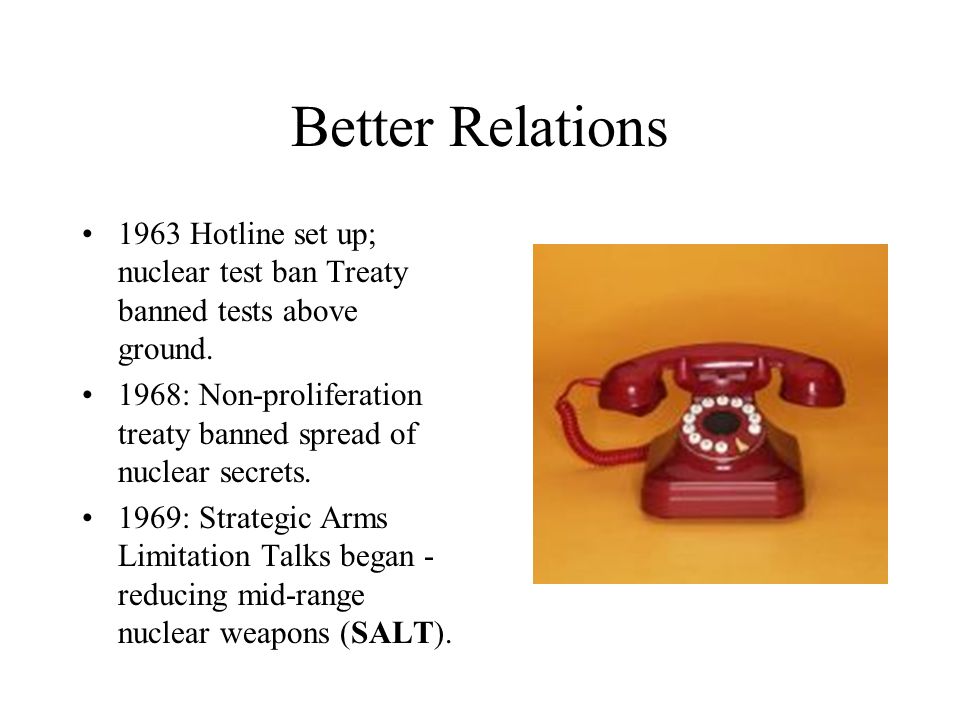 Better Relations

• 1963 Hotline set up; nuclear test ban Treaty banned tests above ground.
• 1968: Non-proliferation treaty banned spread of nuclear secrets.
• 1969: Strategic Arms Limitation Talks began - reducing mid-range nuclear weapons (SALT).